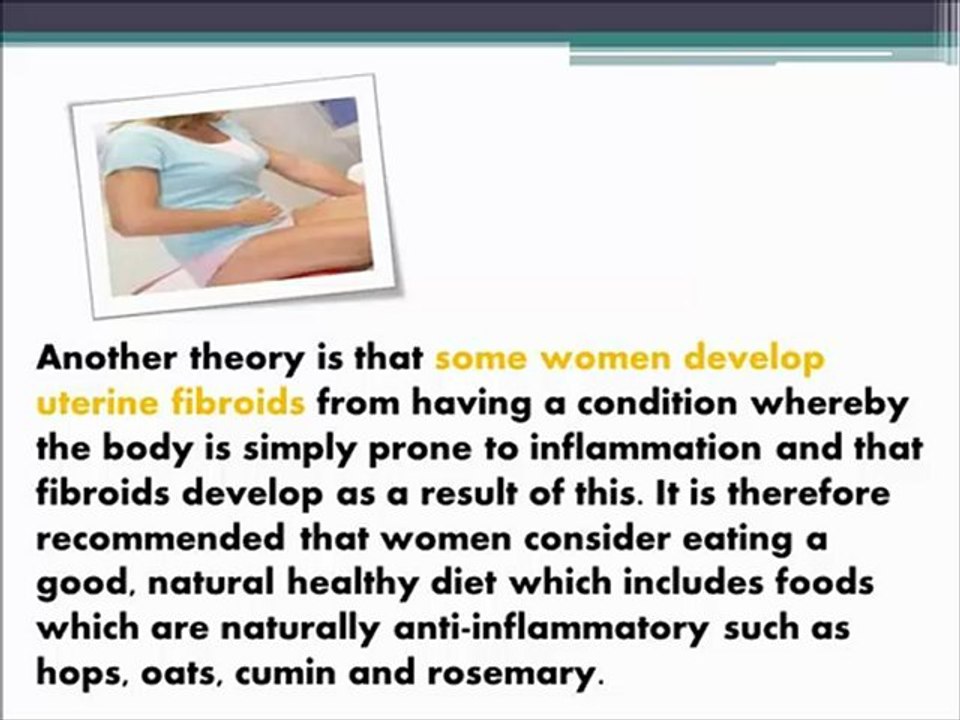 Another theory is that some women develop uterine fibroids from having a condition whereby the body is simply prone to inflammation and that fibroids develop as a result of this. It is therefore recommended that women consider eating a good, natural healthy diet which includes foods which are naturally anti-inflammatory such as hops, oats, cumin and rosemary.